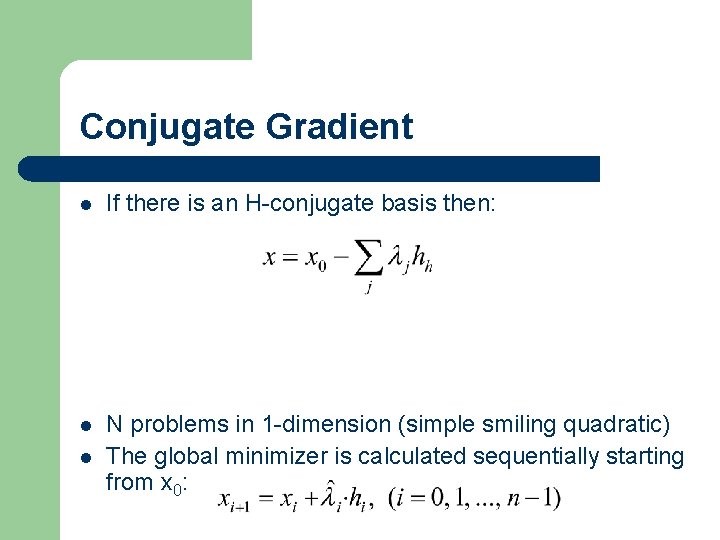 Conjugate Gradient

- If there is an H-conjugate basis then:

$x = x_0 - \sum_j \lambda_j h_h$

- N problems in 1-dimension (simple smiling quadratic)
- The global minimizer is calculated sequentially starting from $x_0$: $x_{i+1} = x_i + \hat{\lambda}_i \cdot h_i, \ (i = 0, 1, ..., n-1)$